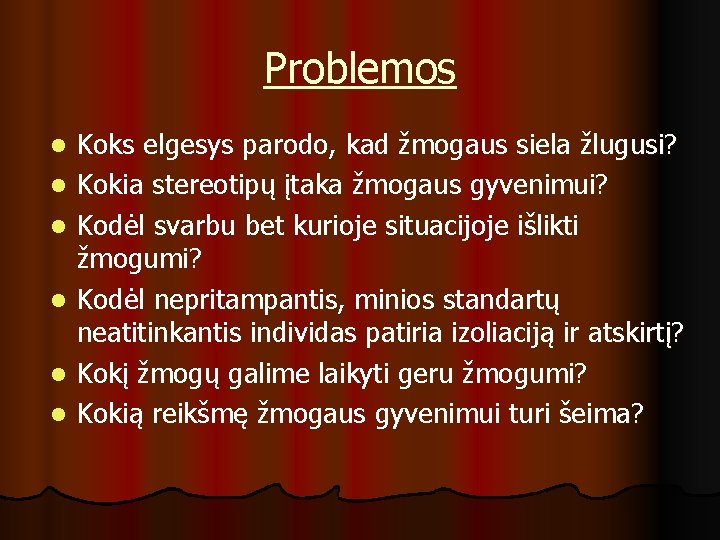 Problemos

- Koks elgesys parodo, kad žmogaus siela žlugusi?
- Kokia stereotipų įtaka žmogaus gyvenimui?
- Kodėl svarbu bet kurioje situacijoje išlikti žmogumi?
- Kodėl nepritampantis, minios standartų neatitinkantis individas patiria izoliaciją ir atskirtį?
- Kokį žmogų galime laikyti geru žmogumi?
- Kokią reikšmę žmogaus gyvenimui turi šeima?